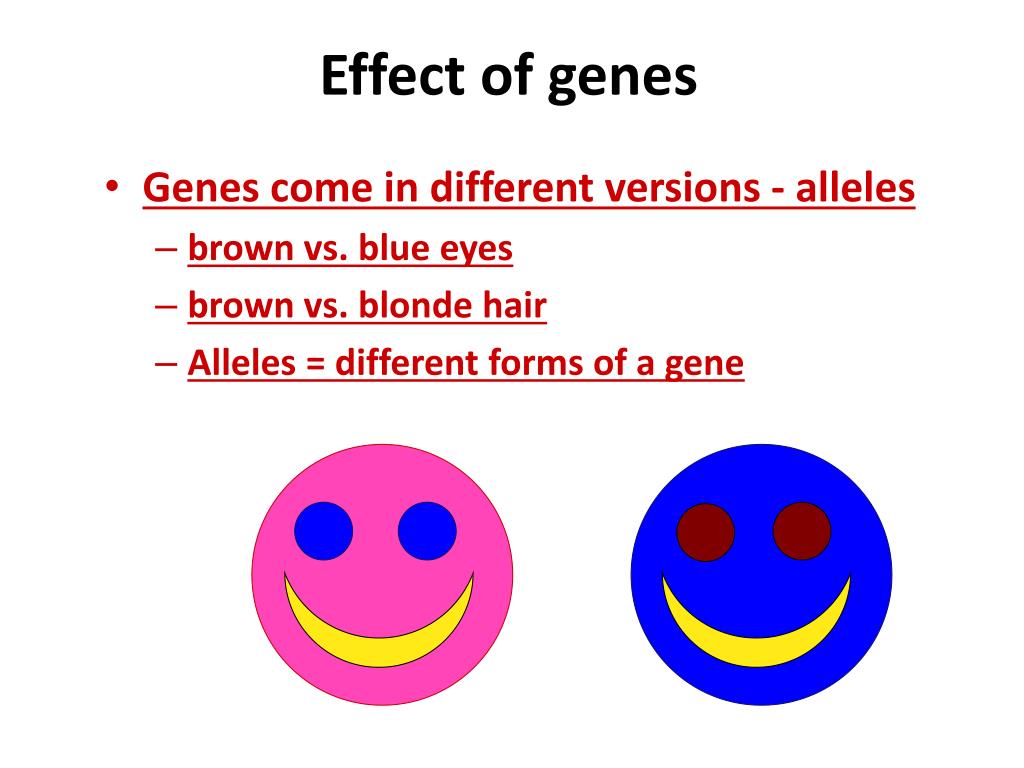 Effect of genes

• Genes come in different versions - alleles
  – brown vs. blue eyes
  – brown vs. blonde hair
  – Alleles = different forms of a gene